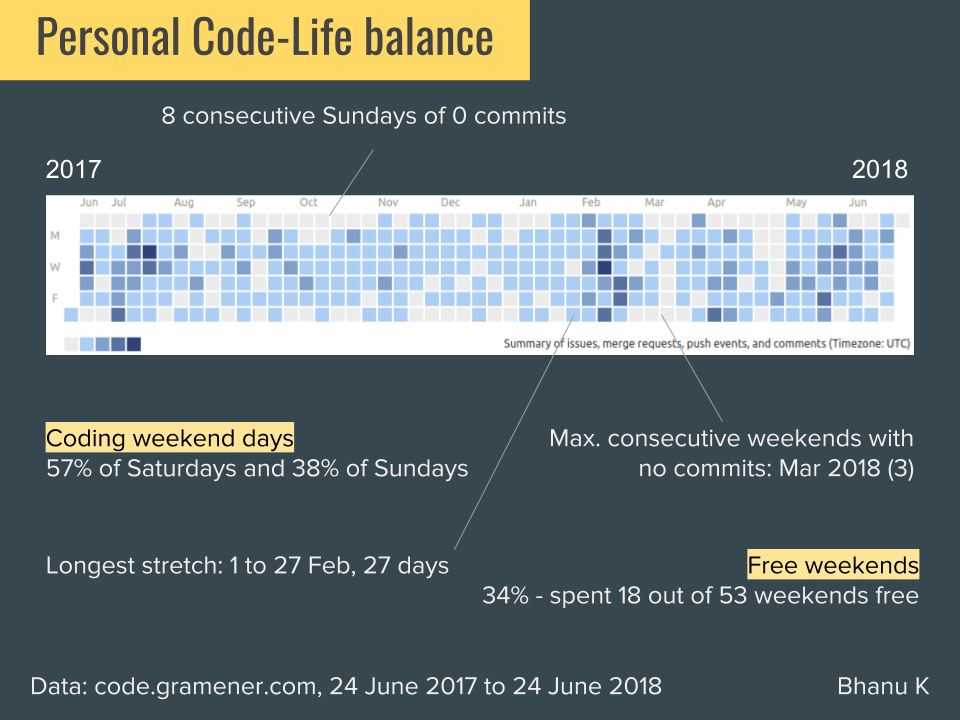 Personal Code-Life balance

8 consecutive Sundays of 0 commits

2017

2018

Jun Jul Aug Sep Oct Nov Dec Jan Feb Mar Apr May Jun

M

W

F

Summary of issues, merge requests, push events, and comments (Timezone: UTC)

Coding weekend days
57% of Saturdays and 38% of Sundays

Max. consecutive weekends with no commits: Mar 2018 (3)

Longest stretch: 1 to 27 Feb, 27 days

Free weekends
34% - spent 18 out of 53 weekends free

Data: code.gramener.com, 24 June 2017 to 24 June 2018

Bhanu K